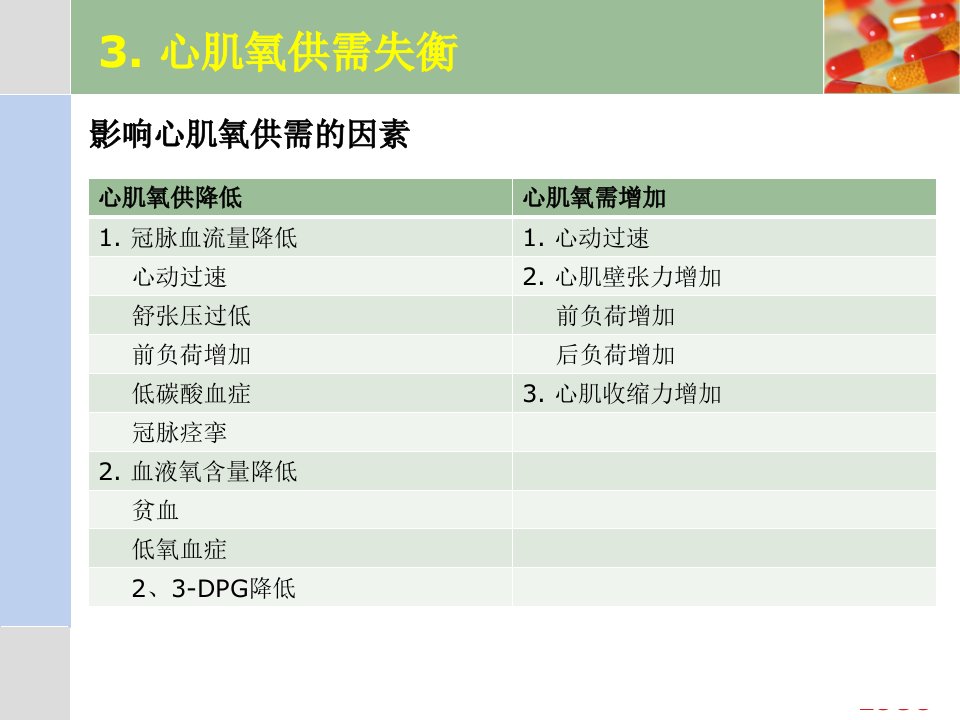 3. 心肌氧供需失衡

影响心肌氧供需的因素

| 心肌氧供降低 | 心肌氧需增加 |
|---|---|
| 1. 冠脉血流量降低 | 1. 心动过速 |
| 心动过速 | 2. 心肌壁张力增加 |
| 舒张压过低 | 前负荷增加 |
| 前负荷增加 | 后负荷增加 |
| 低碳酸血症 | 3. 心肌收缩力增加 |
| 冠脉痉挛 | |
| 2. 血液氧含量降低 | |
| 贫血 | |
| 低氧血症 | |
| 2、3-DPG降低 | |